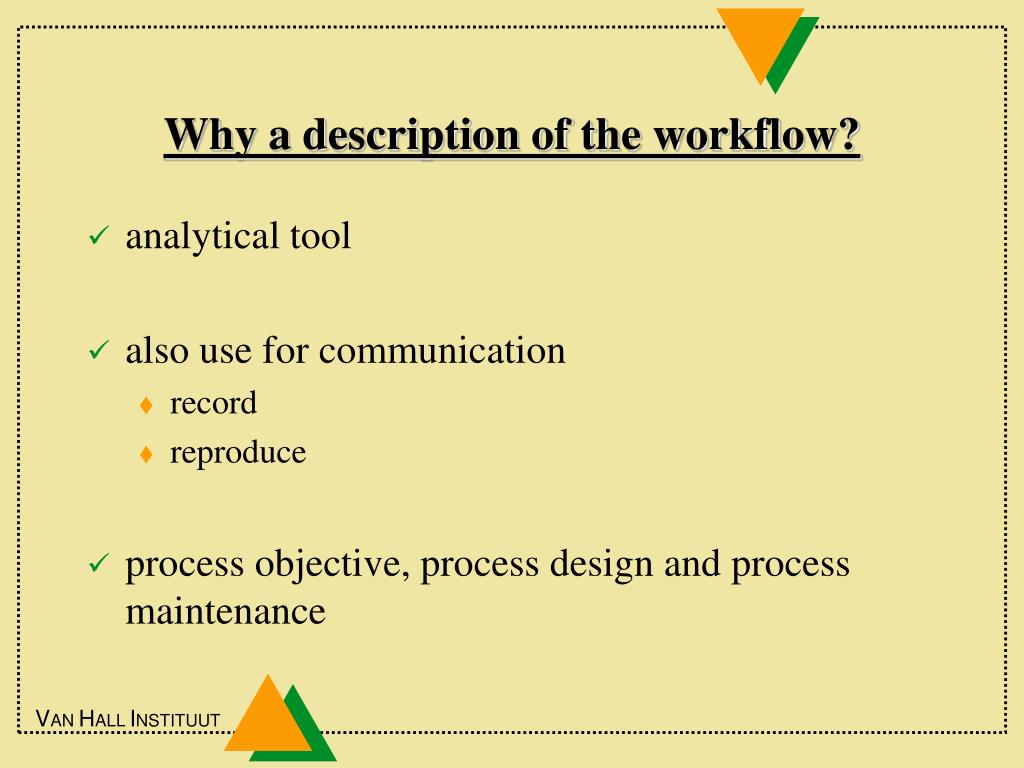 Why a description of the workflow?

✓ analytical tool

✓ also use for communication
♦ record
♦ reproduce

✓ process objective, process design and process maintenance

VAN HALL INSTITUUT